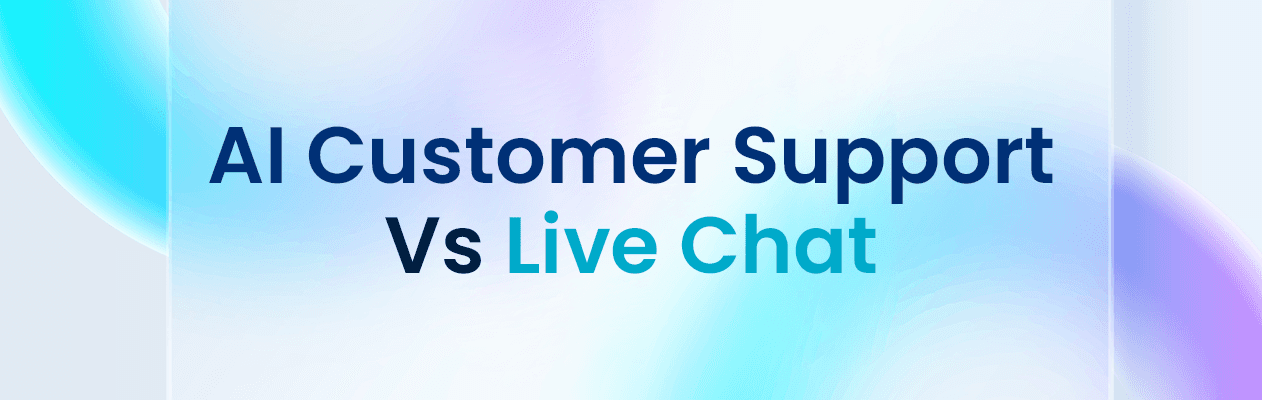 AI Customer Support
Vs Live Chat